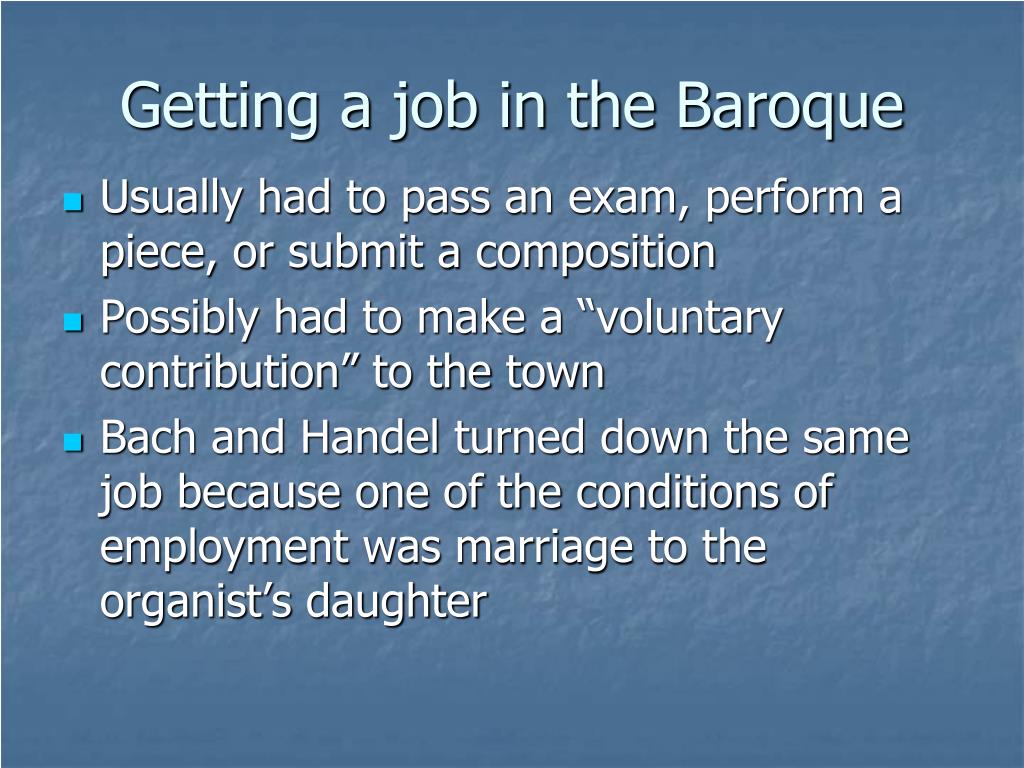 Getting a job in the Baroque

Usually had to pass an exam, perform a piece, or submit a composition

Possibly had to make a “voluntary contribution” to the town

Bach and Handel turned down the same job because one of the conditions of employment was marriage to the organist’s daughter